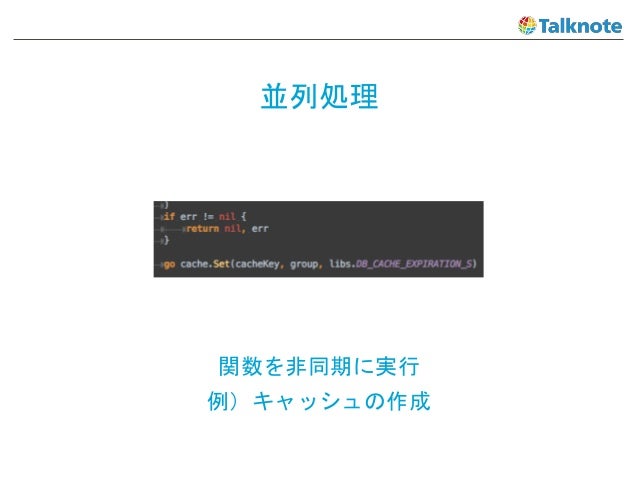 Talknote

並列処理

}
if err != nil {
return nil, err
}

go cache.Set(cacheKey, group, libs.DB_CACHE_EXPIRATION_S)

関数を非同期に実行
例）キャッシュの作成